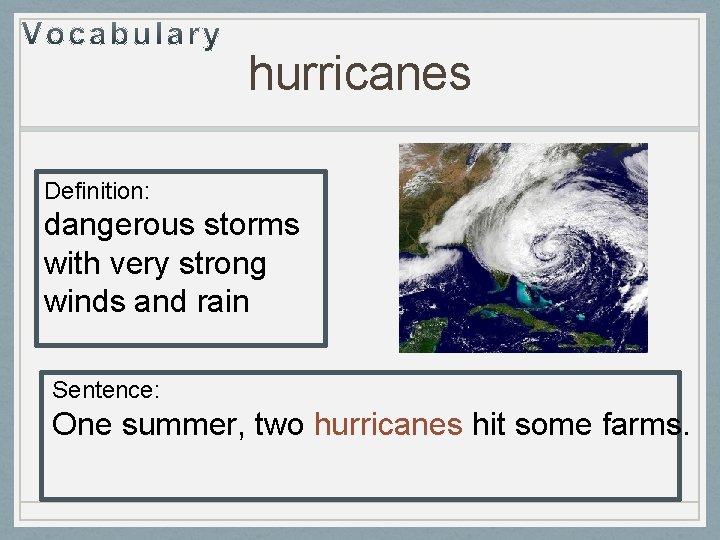 Vocabulary

hurricanes

Definition:
dangerous storms with very strong winds and rain

Sentence:
One summer, two hurricanes hit some farms.